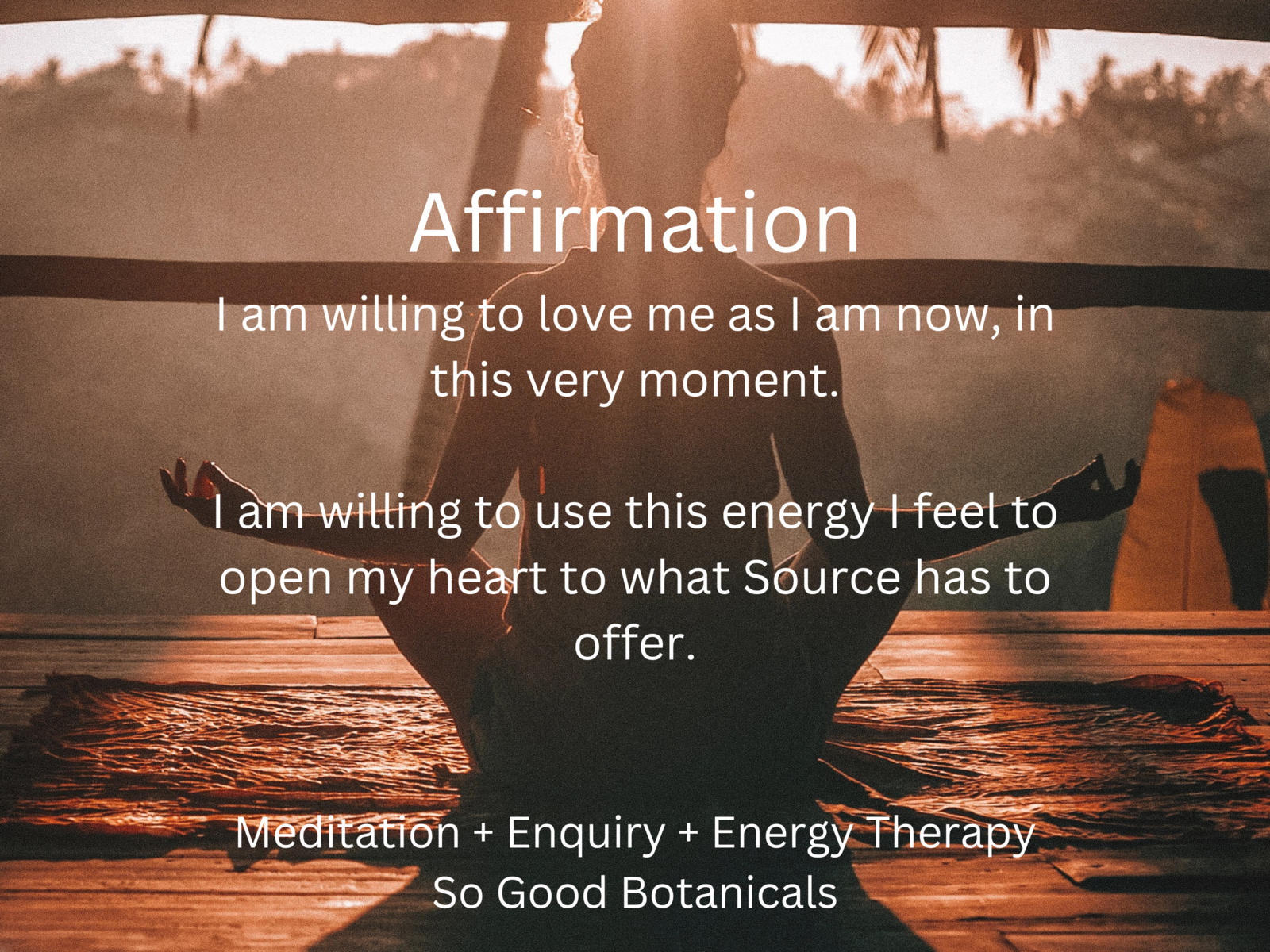 Affirmation

I am willing to love me as I am now, in this very moment.

I am willing to use this energy I feel to open my heart to what Source has to offer.

Meditation + Enquiry + Energy Therapy
So Good Botanicals